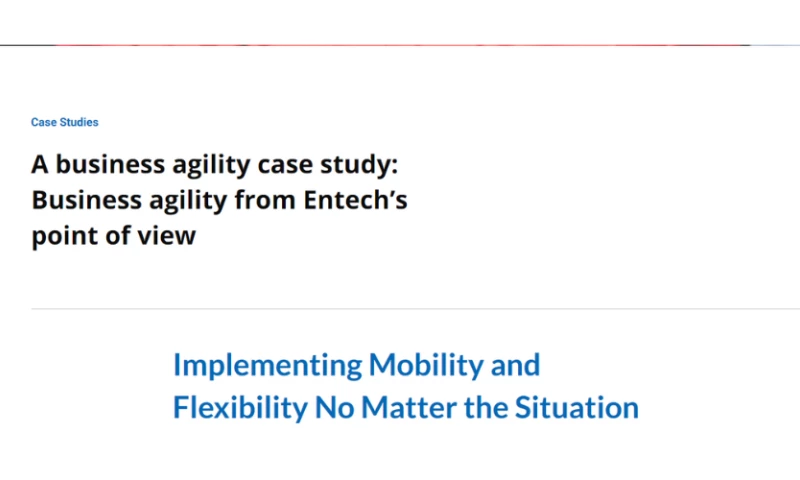 Case Studies

A business agility case study: Business agility from Entech's point of view

Implementing Mobility and Flexibility No Matter the Situation